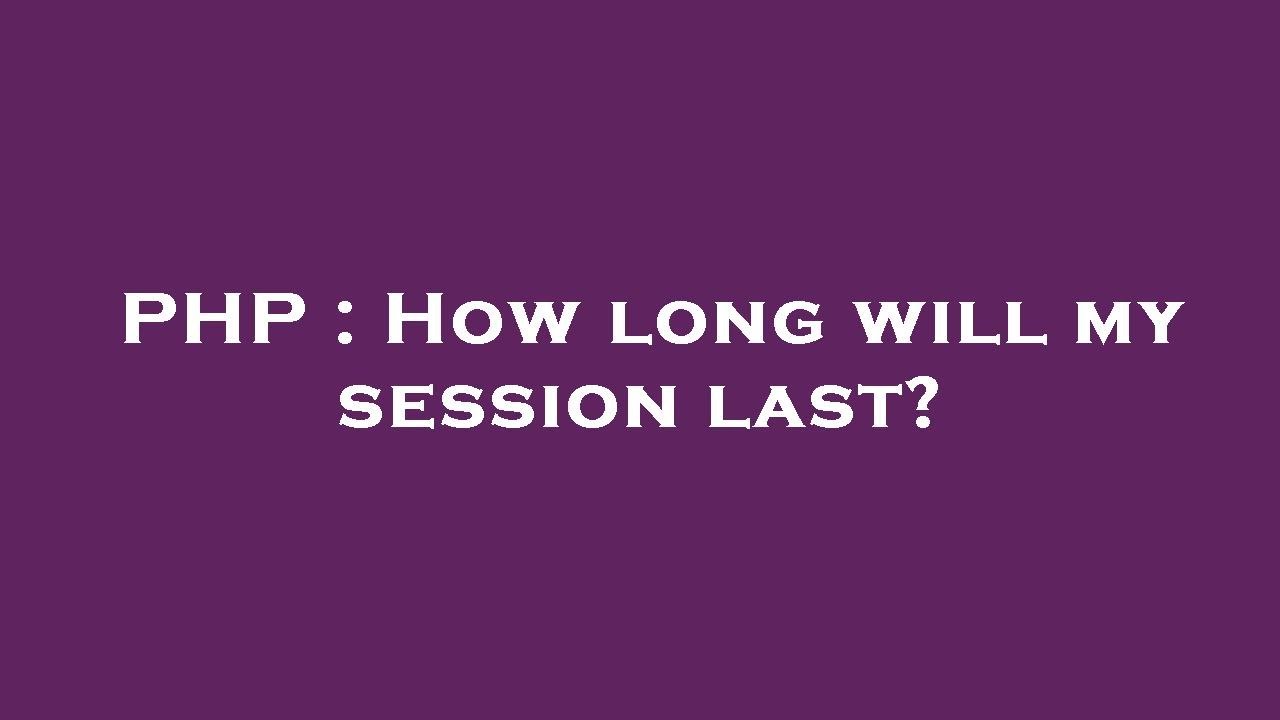 PHP : How long will my session last?